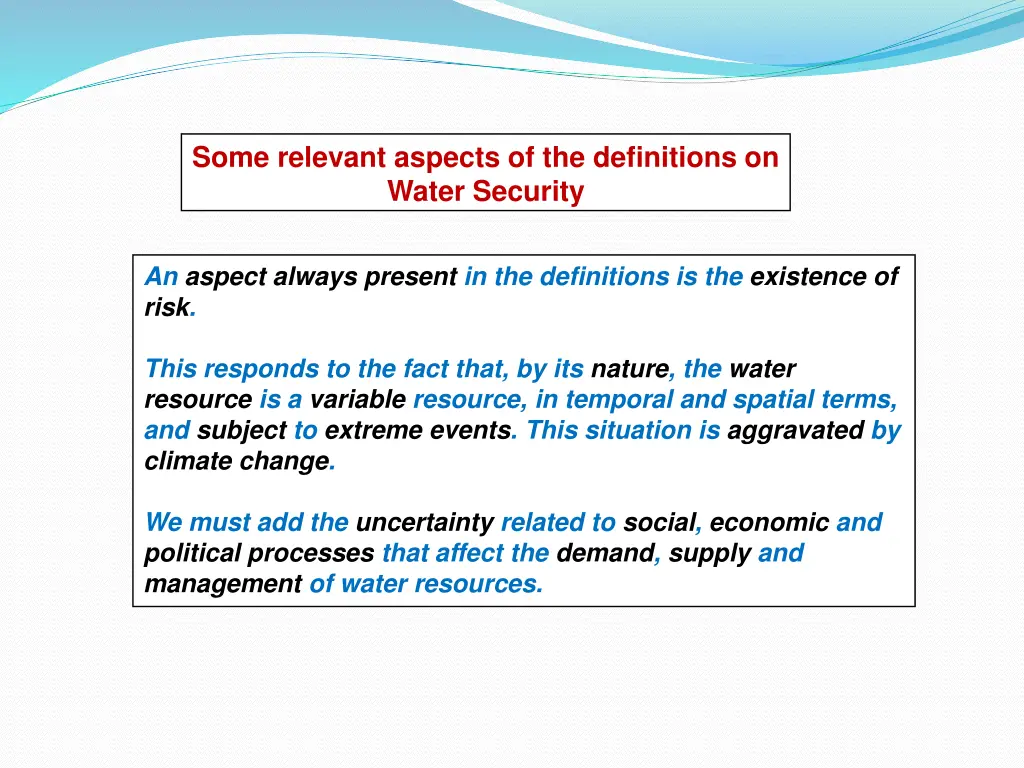 Some relevant aspects of the definitions on Water Security

An aspect always present in the definitions is the existence of risk.

This responds to the fact that, by its nature, the water resource is a variable resource, in temporal and spatial terms, and subject to extreme events. This situation is aggravated by climate change.

We must add the uncertainty related to social, economic and political processes that affect the demand, supply and management of water resources.